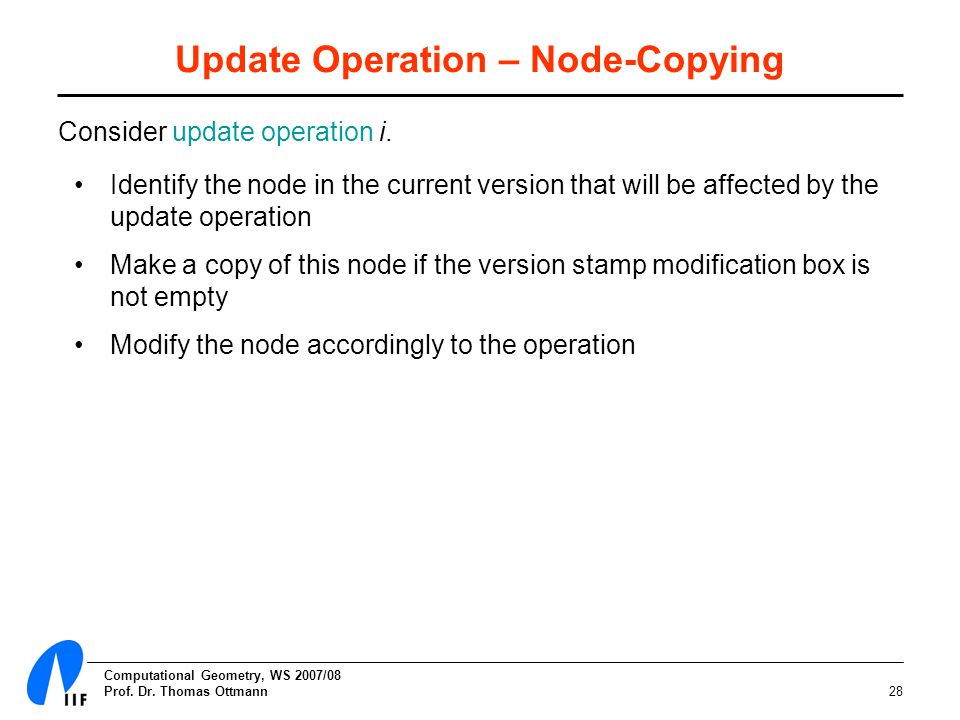 Update Operation – Node-Copying

Consider update operation $i$.

• Identify the node in the current version that will be affected by the update operation

• Make a copy of this node if the version stamp modification box is not empty

• Modify the node accordingly to the operation

IIF

Computational Geometry, WS 2007/08
Prof. Dr. Thomas Ottmann

28